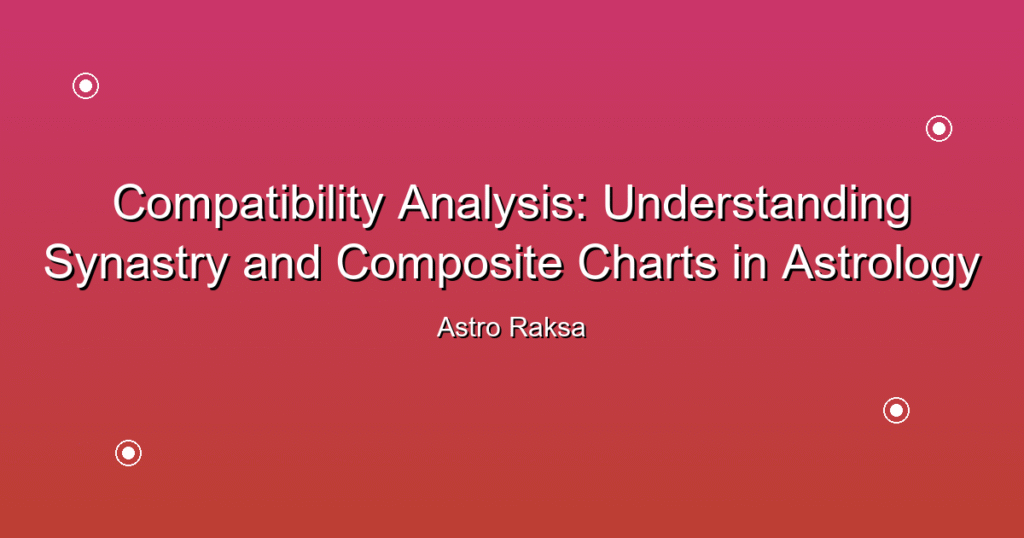 Compatibility Analysis: Understanding Synastry and Composite Charts in Astrology

Astro Raksa